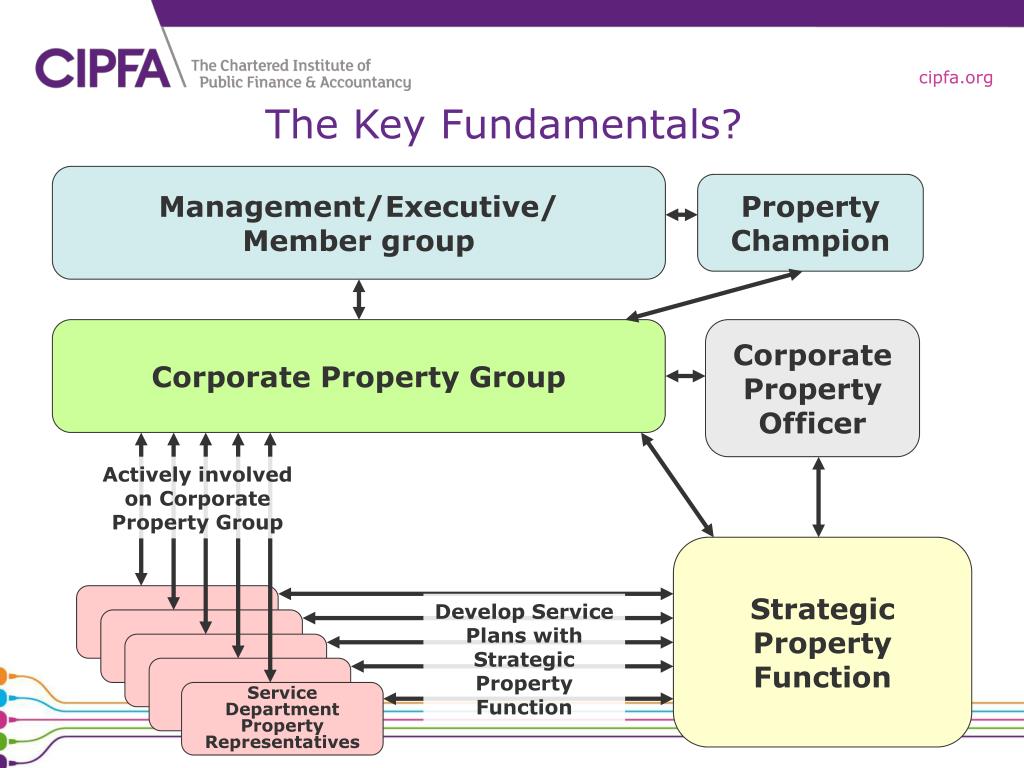 CIPFA The Chartered Institute of Public Finance & Accountancy

cipfa.org

The Key Fundamentals?

Management/Executive/ Member group

Property Champion

Corporate Property Group

Corporate Property Officer

Actively involved on Corporate Property Group

Develop Service Plans with Strategic Property Function

Strategic Property Function

Service Department Property Representatives